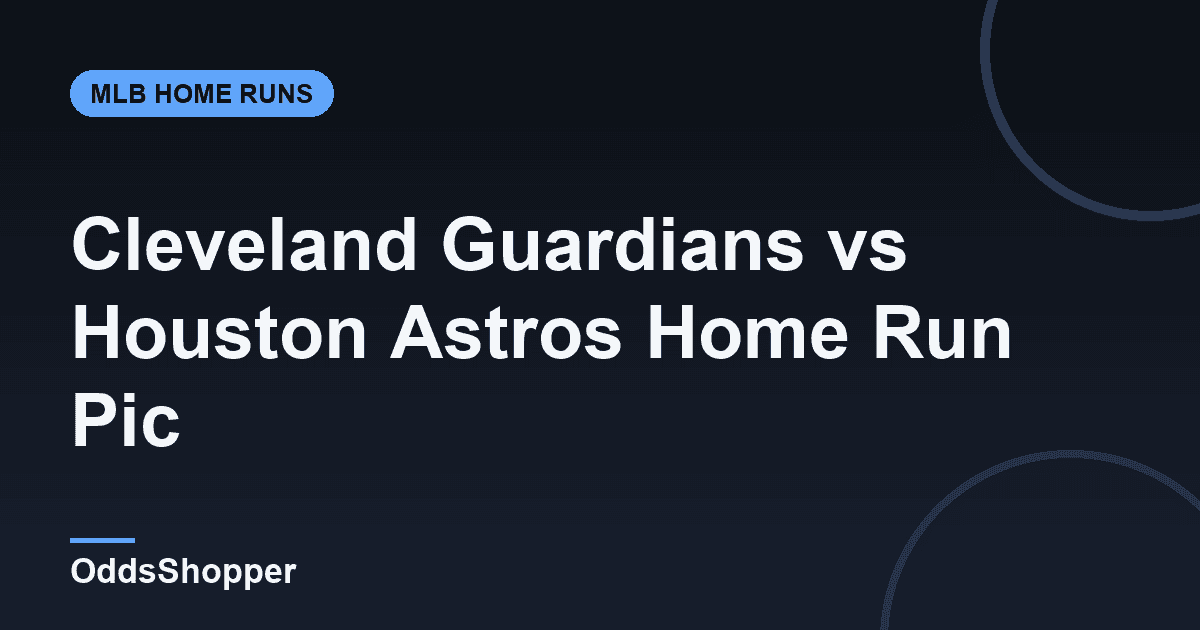 MLB HOME RUNS

Cleveland Guardians vs Houston Astros Home Run Pic

OddsShopper